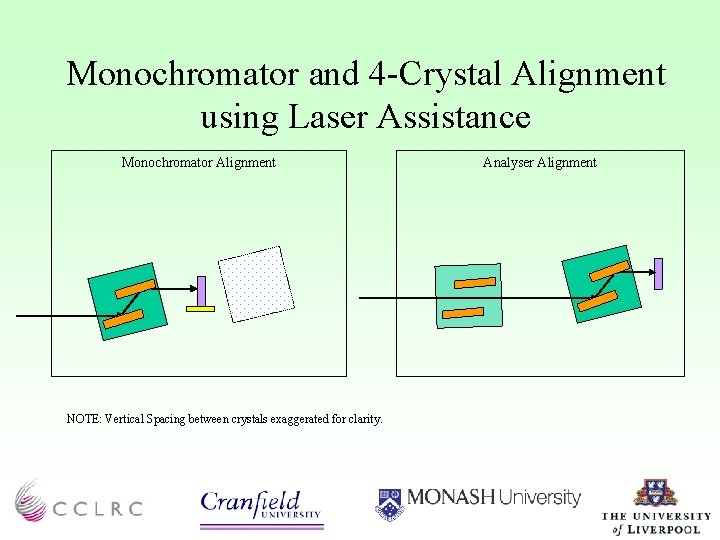 Monochromator and 4-Crystal Alignment using Laser Assistance

Monochromator Alignment

Analyser Alignment

NOTE: Vertical Spacing between crystals exaggerated for clarity.

CCLRC

Cranfield UNIVERSITY

MONASH University

THE UNIVERSITY of LIVERPOOL